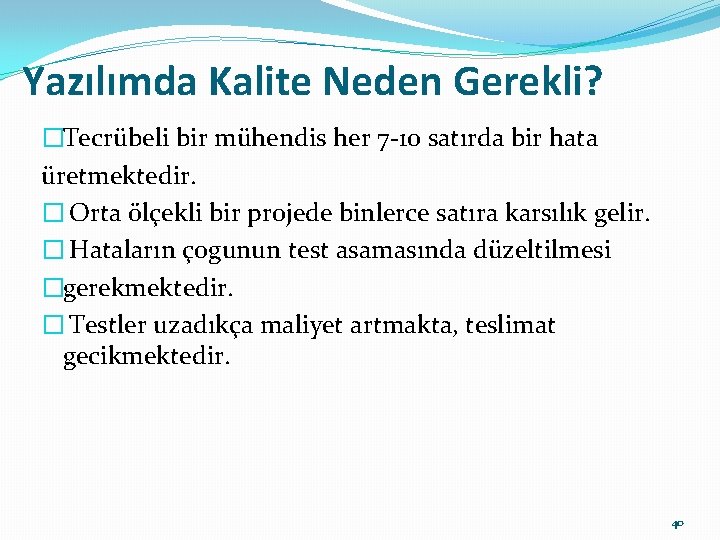 Yazılımda Kalite Neden Gerekli?

□Tecrübeli bir mühendis her 7-10 satırda bir hata üretmektedir.

□ Orta ölçekli bir projede binlerce satıra karsılık gelir.

□ Hataların çogunun test asamasında düzeltilmesi

□gerekmektedir.

□ Testler uzadıkça maliyet artmakta, teslimat gecikmektedir.

40